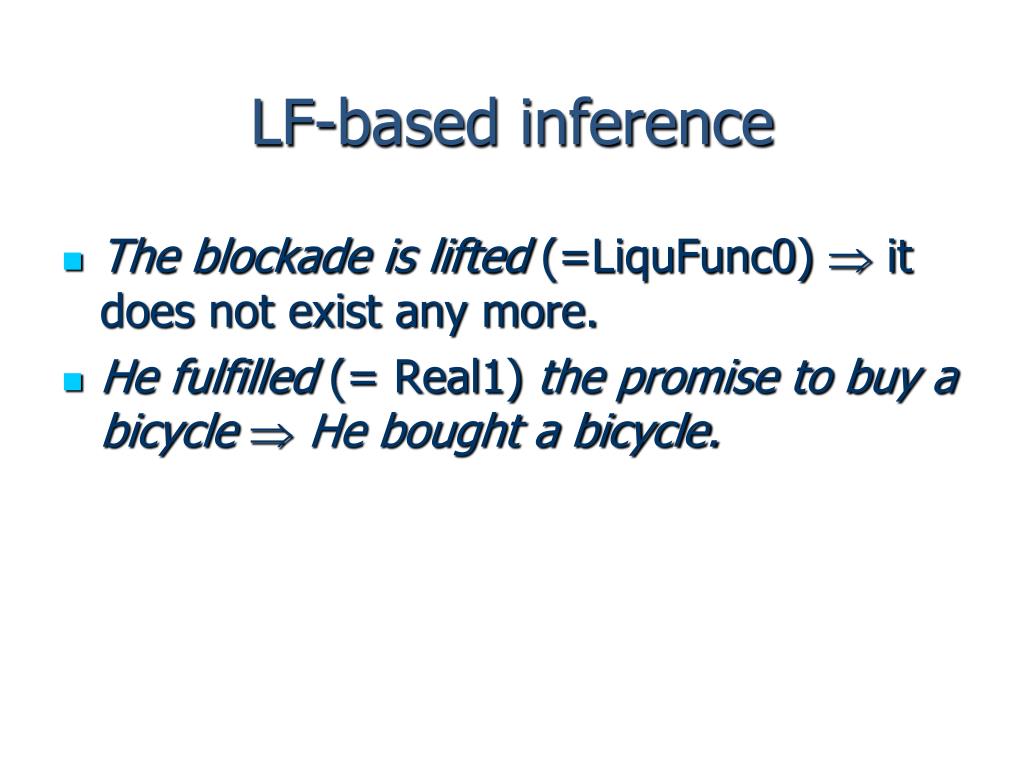 LF-based inference

The blockade is lifted (=LiquFunc0) $\Rightarrow$ it does not exist any more.

He fulfilled (= Real1) the promise to buy a bicycle $\Rightarrow$ He bought a bicycle.